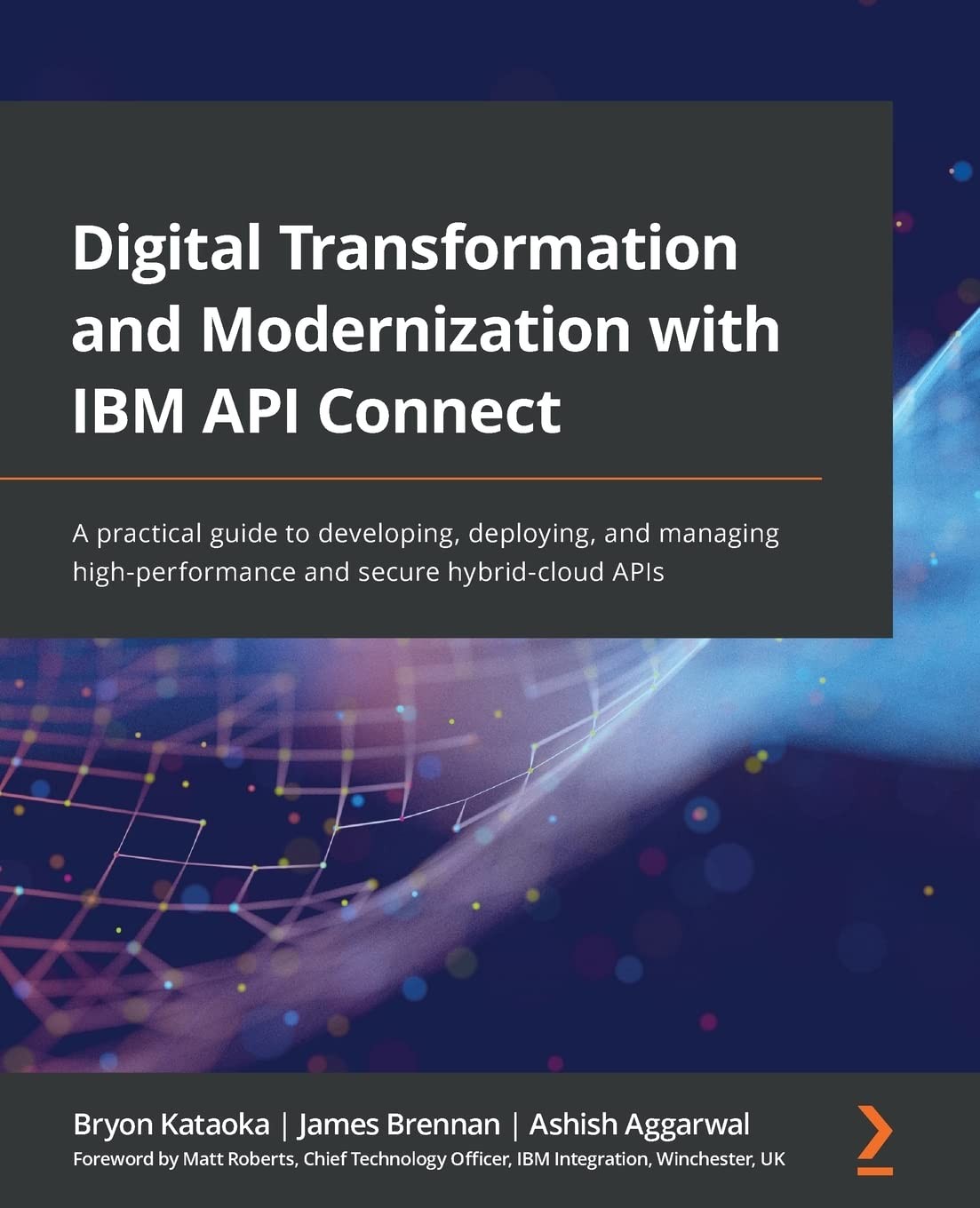 Digital Transformation and Modernization with IBM API Connect

A practical guide to developing, deploying, and managing high-performance and secure hybrid-cloud APIs

Bryon Kataoka | James Brennan | Ashish Aggarwal
Foreword by Matt Roberts, Chief Technology Officer, IBM Integration, Winchester, UK